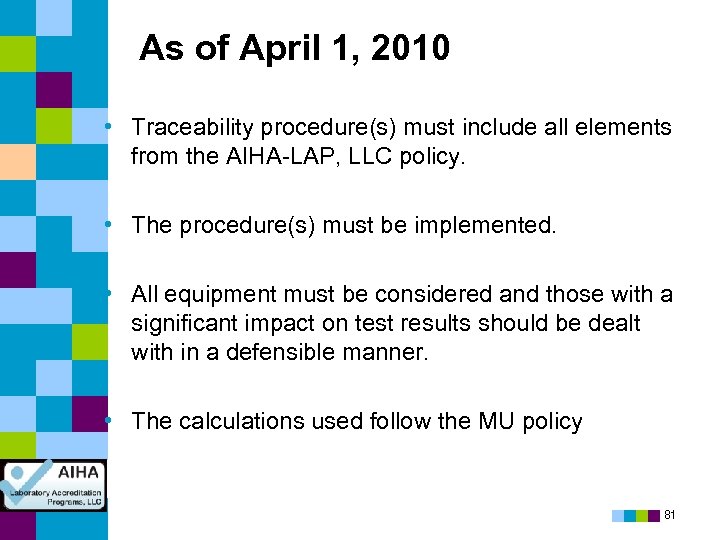 As of April 1, 2010

• Traceability procedure(s) must include all elements from the AIHA-LAP, LLC policy.

• The procedure(s) must be implemented.

• All equipment must be considered and those with a significant impact on test results should be dealt with in a defensible manner.

• The calculations used follow the MU policy

AIHA
Laboratory Accreditation Programs, LLC

81